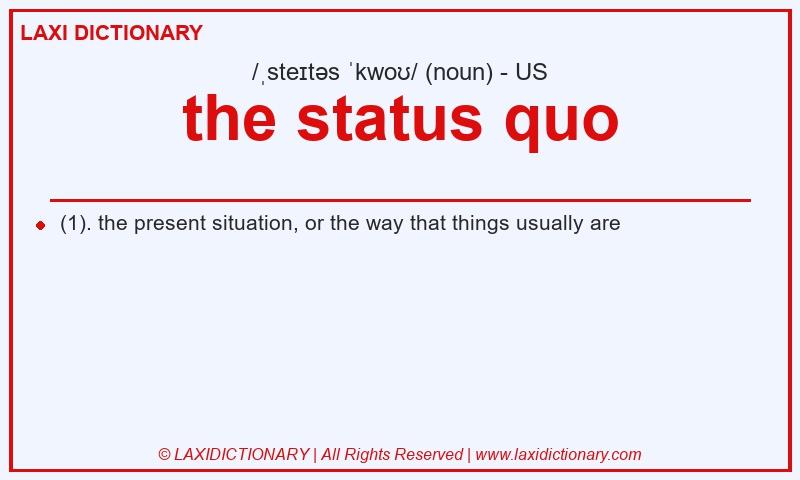 LAXI DICTIONARY

/ˌsteɪtəs ˈkwoʊ/ (noun) - US

the status quo

(1). the present situation, or the way that things usually are

© LAXIDICTIONARY | All Rights Reserved | www.laxidictionary.com